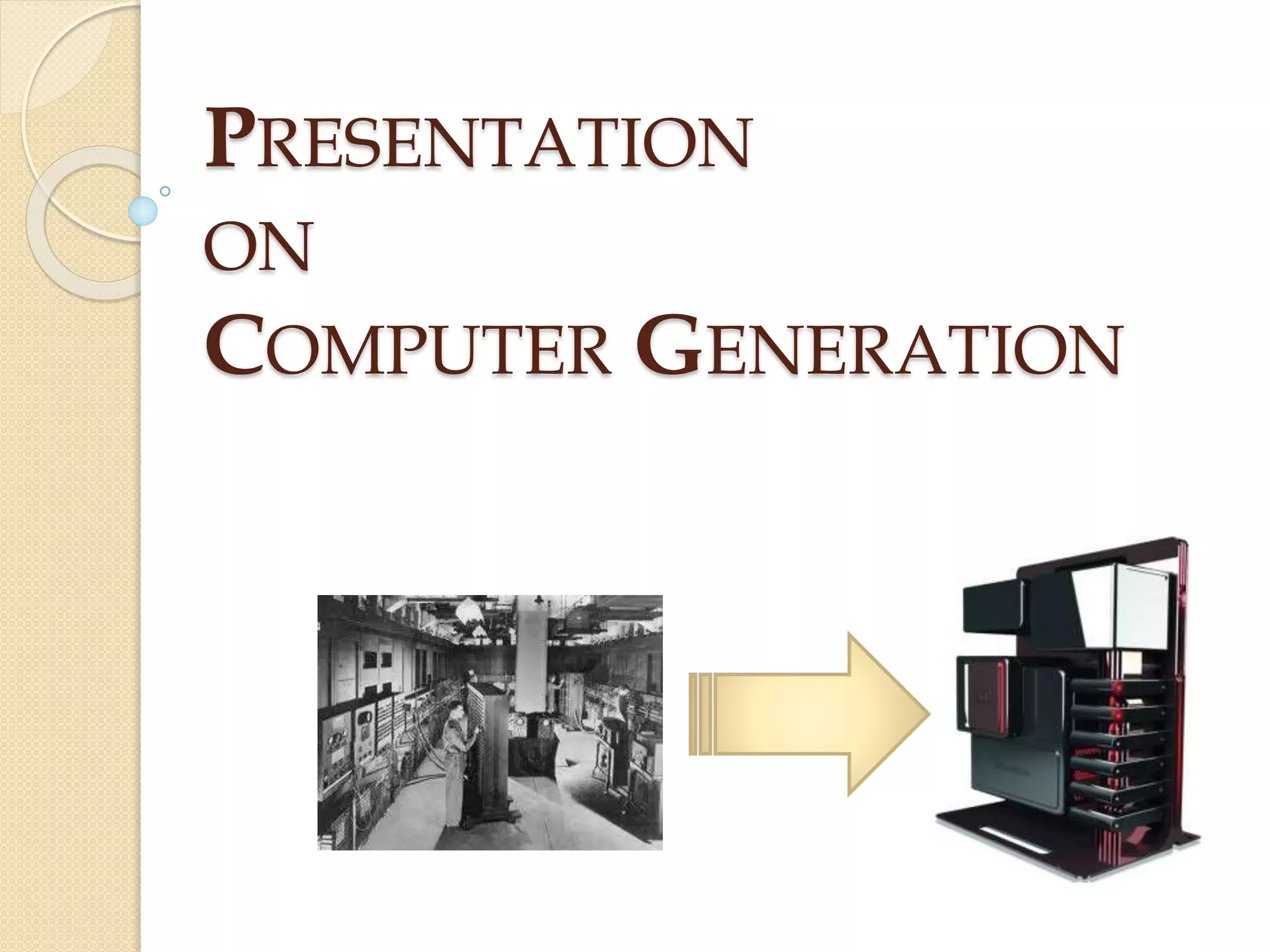 PRESENTATION ON COMPUTER GENERATION